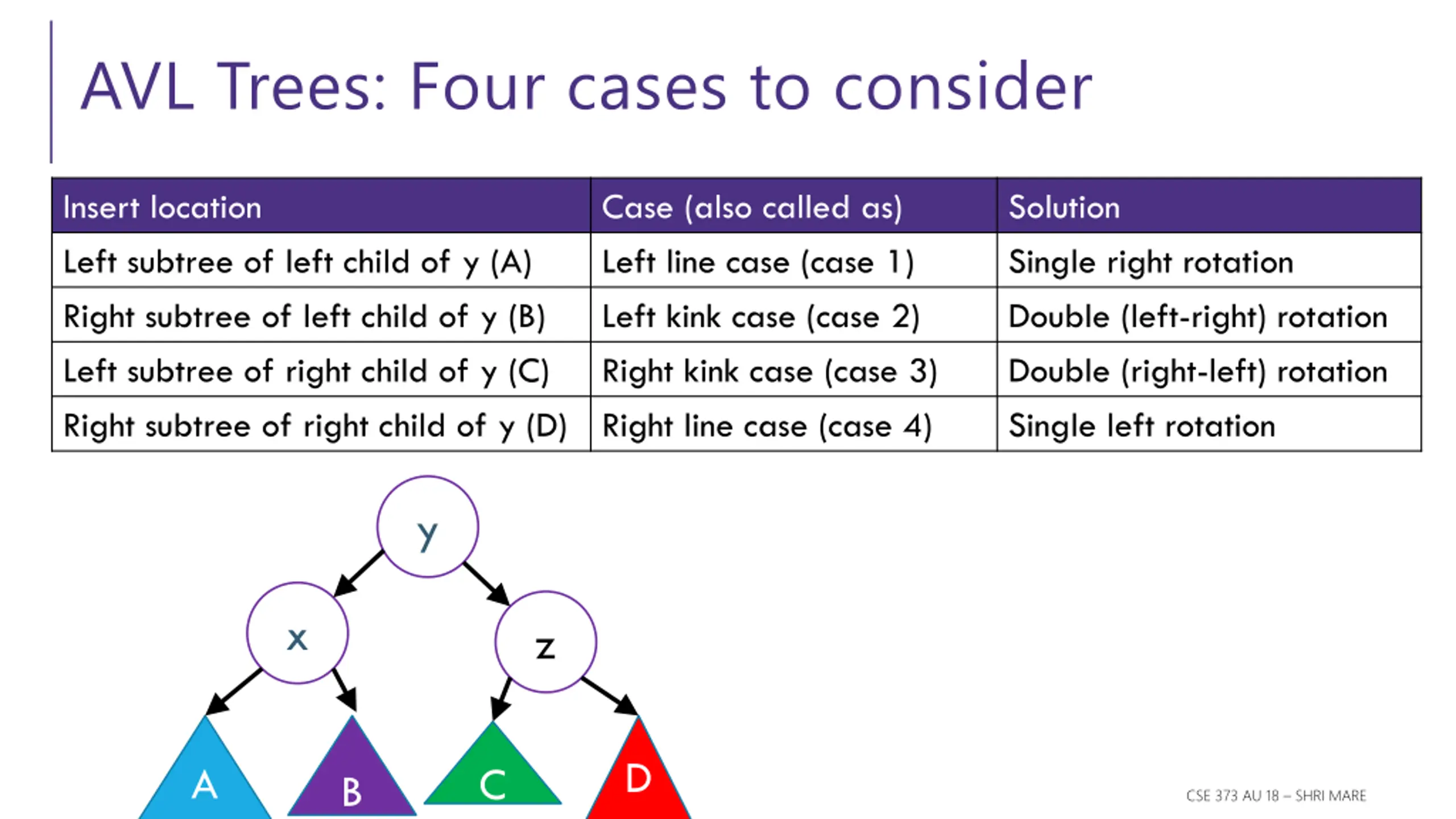 AVL Trees: Four cases to consider

| Insert location | Case (also called as) | Solution |
|---|---|---|
| Left subtree of left child of y (A) | Left line case (case 1) | Single right rotation |
| Right subtree of left child of y (B) | Left kink case (case 2) | Double (left-right) rotation |
| Left subtree of right child of y (C) | Right kink case (case 3) | Double (right-left) rotation |
| Right subtree of right child of y (D) | Right line case (case 4) | Single left rotation |

y
x
z
A
B
C
D

CSE 373 AU 18 – SHRI MARE